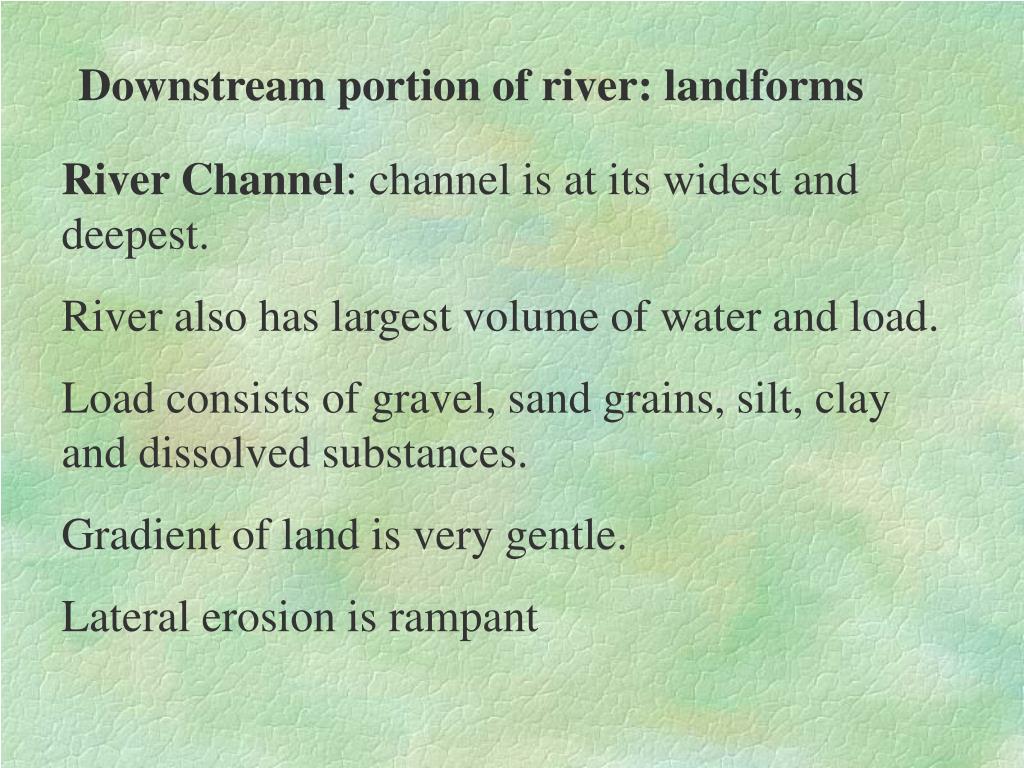 Downstream portion of river: landforms

River Channel: channel is at its widest and deepest.

River also has largest volume of water and load.

Load consists of gravel, sand grains, silt, clay and dissolved substances.

Gradient of land is very gentle.

Lateral erosion is rampant